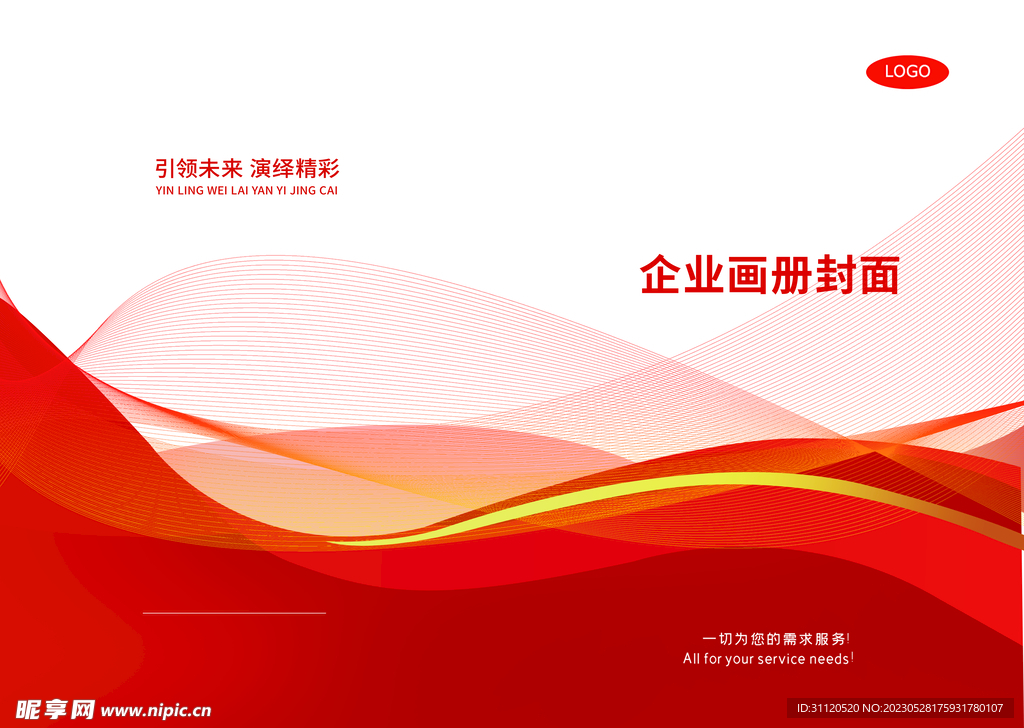 LOGO

引领未来 演绎精彩
YIN LING WEI LAI YAN YI JING CAI

企业画册封面

一切为您的需求服务!
All for your service needs!

昵享网 www.nipic.cn

ID:31120520 NO:20230528175931780107